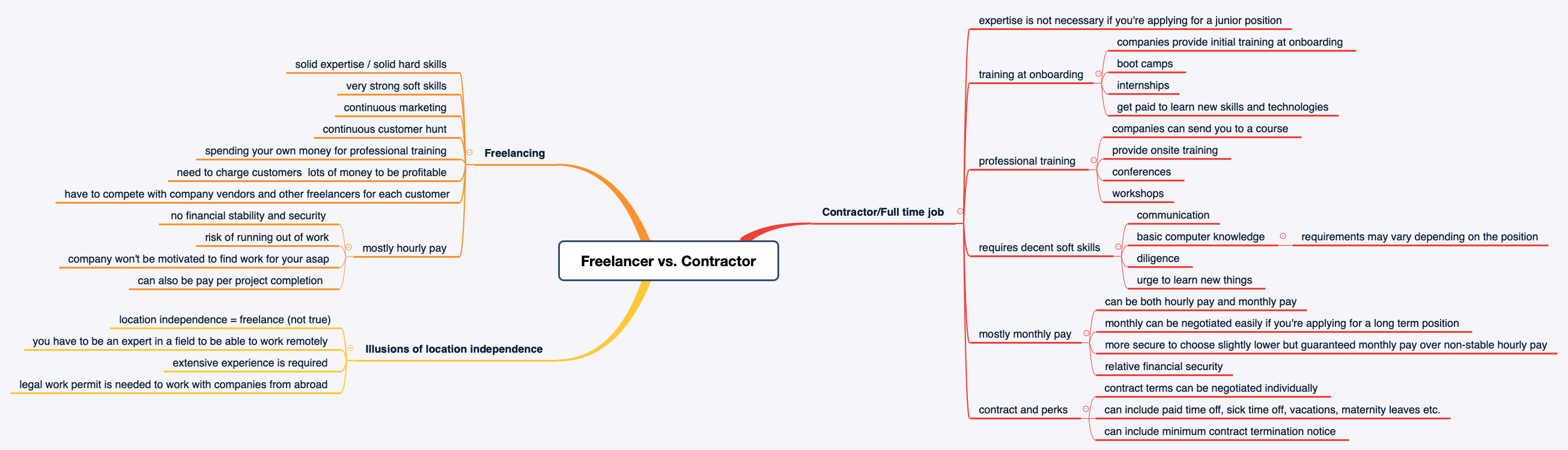 Freelancer vs. Contractor

Freelancing
solid expertise / solid hard skills
very strong soft skills
continuous marketing
continuous customer hunt
spending your own money for professional training
need to charge customers  lots of money to be profitable
have to compete with company vendors and other freelancers for each customer
mostly hourly pay
no financial stability and security
risk of running out of work
company won't be motivated to find work for your asap
can also be pay per project completion

Illusions of location independence
location independence = freelance (not true)
you have to be an expert in a field to be able to work remotely
extensive experience is required
legal work permit is needed to work with companies from abroad

Contractor/Full time job
expertise is not necessary if you're applying for a junior position
training at onboarding
companies provide initial training at onboarding
boot camps
internships
get paid to learn new skills and technologies
professional training
companies can send you to a course
provide onsite training
conferences
workshops
requires decent soft skills
communication
basic computer knowledge
requirements may vary depending on the position
diligence
urge to learn new things
mostly monthly pay
can be both hourly pay and monthly pay
monthly can be negotiated easily if you're applying for a long term position
more secure to choose slightly lower but guaranteed monthly pay over non-stable hourly pay
relative financial security
contract and perks
contract terms can be negotiated individually
can include paid time off, sick time off, vacations, maternity leaves etc.
can include minimum contract termination notice